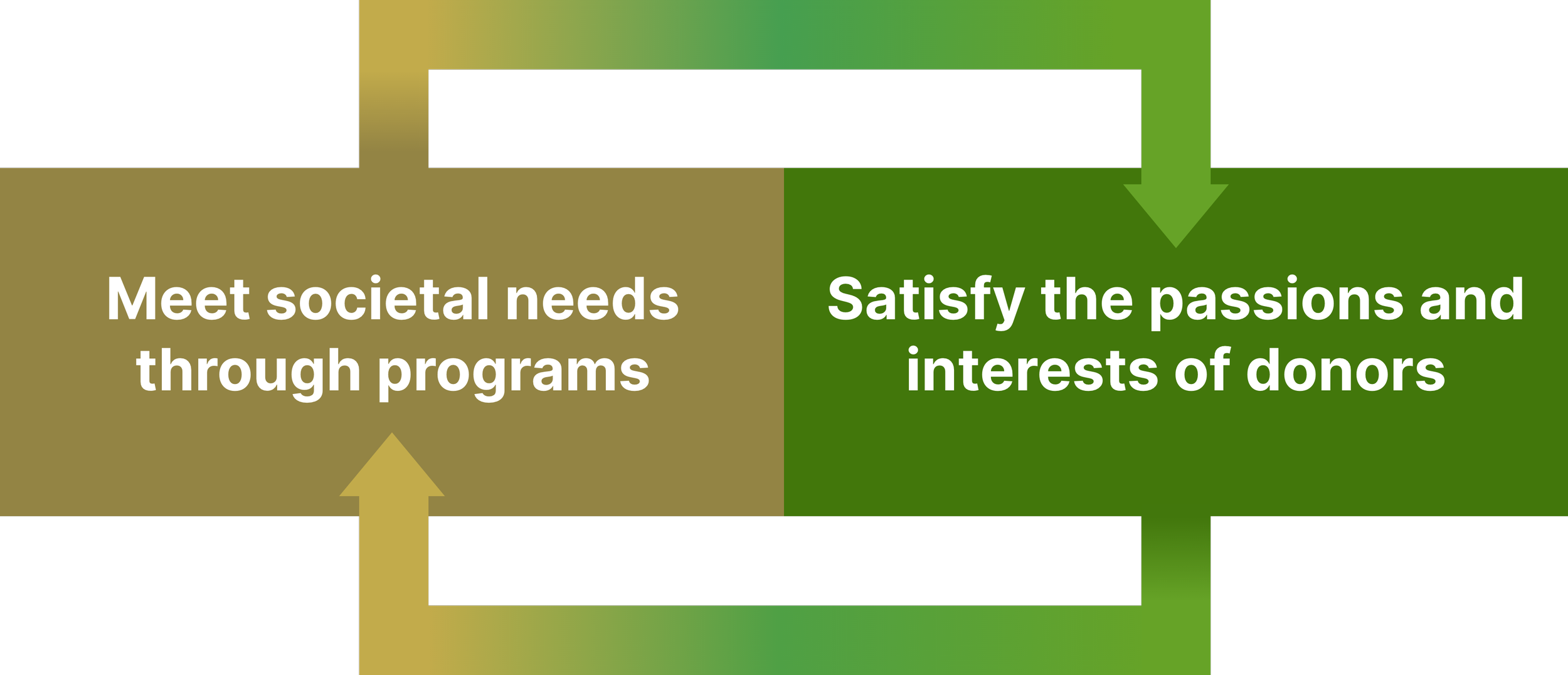 Meet societal needs through programs

Satisfy the passions and interests of donors